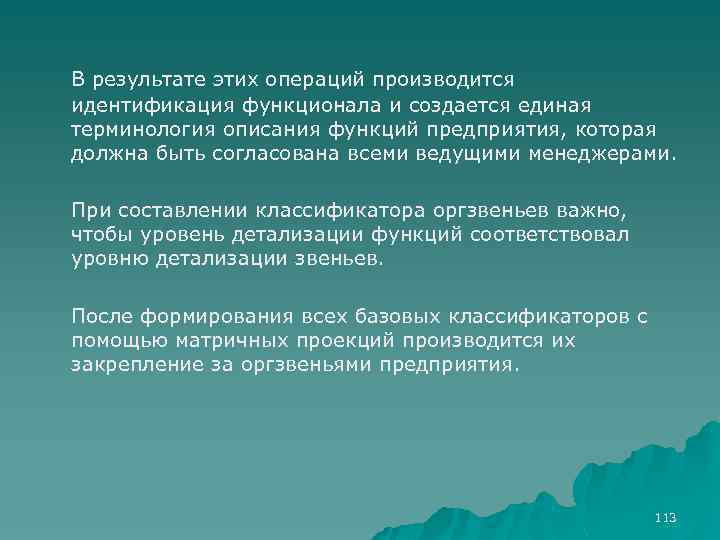 В результате этих операций производится идентификация функционала и создается единая терминология описания функций предприятия, которая должна быть согласована всеми ведущими менеджерами.

При составлении классификатора оргзвеньев важно, чтобы уровень детализации функций соответствовал уровню детализации звеньев.

После формирования всех базовых классификаторов с помощью матричных проекций производится их закрепление за оргзвеньями предприятия.

113